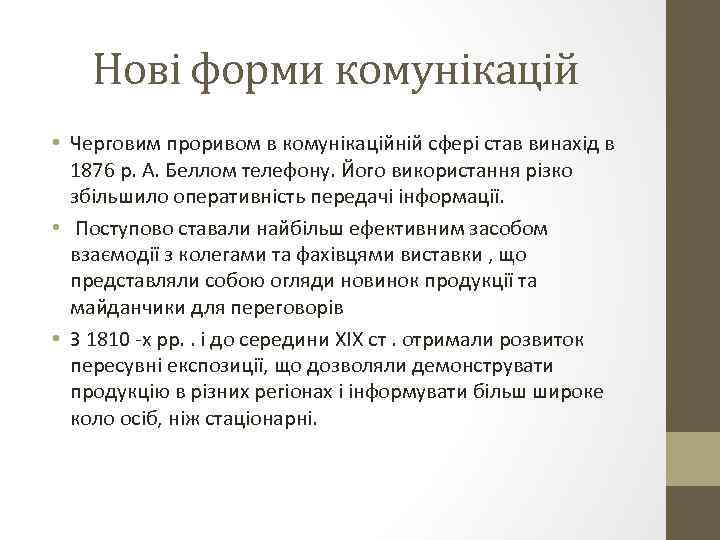 Нові форми комунікацій

• Черговим проривом в комунікаційній сфері став винахід в 1876 р. А. Беллом телефону. Його використання різко збільшило оперативність передачі інформації.

• Поступово ставали найбільш ефективним засобом взаємодії з колегами та фахівцями виставки , що представляли собою огляди новинок продукції та майданчики для переговорів

• З 1810 -х рр. . і до середини XIX ст . отримали розвиток пересувні експозиції, що дозволяли демонструвати продукцію в різних регіонах і інформувати більш широке коло осіб, ніж стаціонарні.